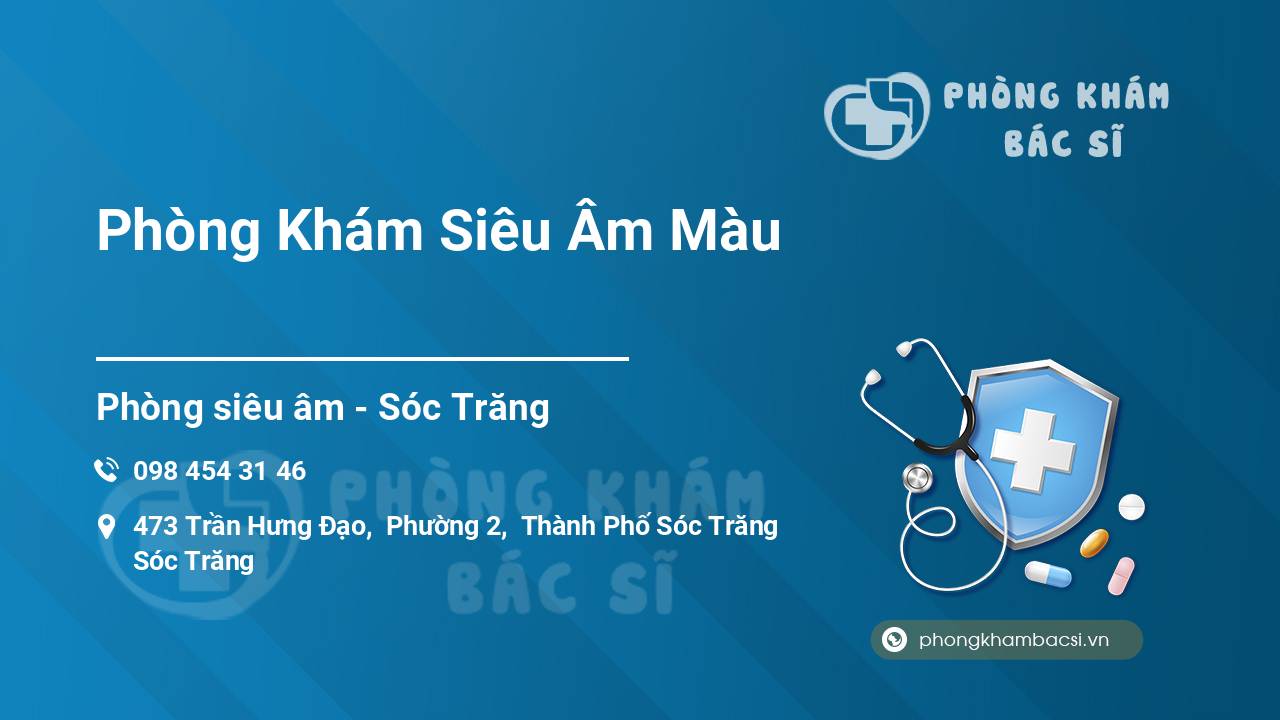 PHÒNG KHÁM
BÁC SĨ

Phòng Khám Siêu Âm Màu

Phòng siêu âm - Sóc Trăng

098 454 31 46

473 Trần Hưng Đạo, Phường 2, Thành Phố Sóc Trăng
Sóc Trăng

PHÒNG KHÁM
BÁC SĨ

phongkhambacsi.vn